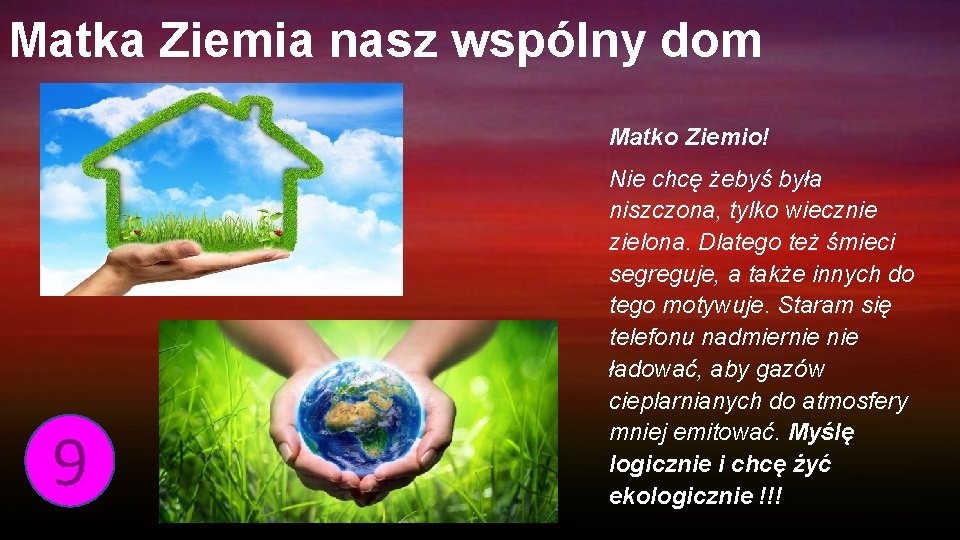 Matka Ziemia nasz wspólny dom

Matko Ziemio!

Nie chcę żebyś była niszczona, tylko wiecznie zielona. Dlatego też śmieci segreguje, a także innych do tego motywuje. Staram się telefonu nadmiernie nie ładować, aby gazów cieplarnianych do atmosfery mniej emitować. Myślę logicznie i chcę żyć ekologicznie !!!

9